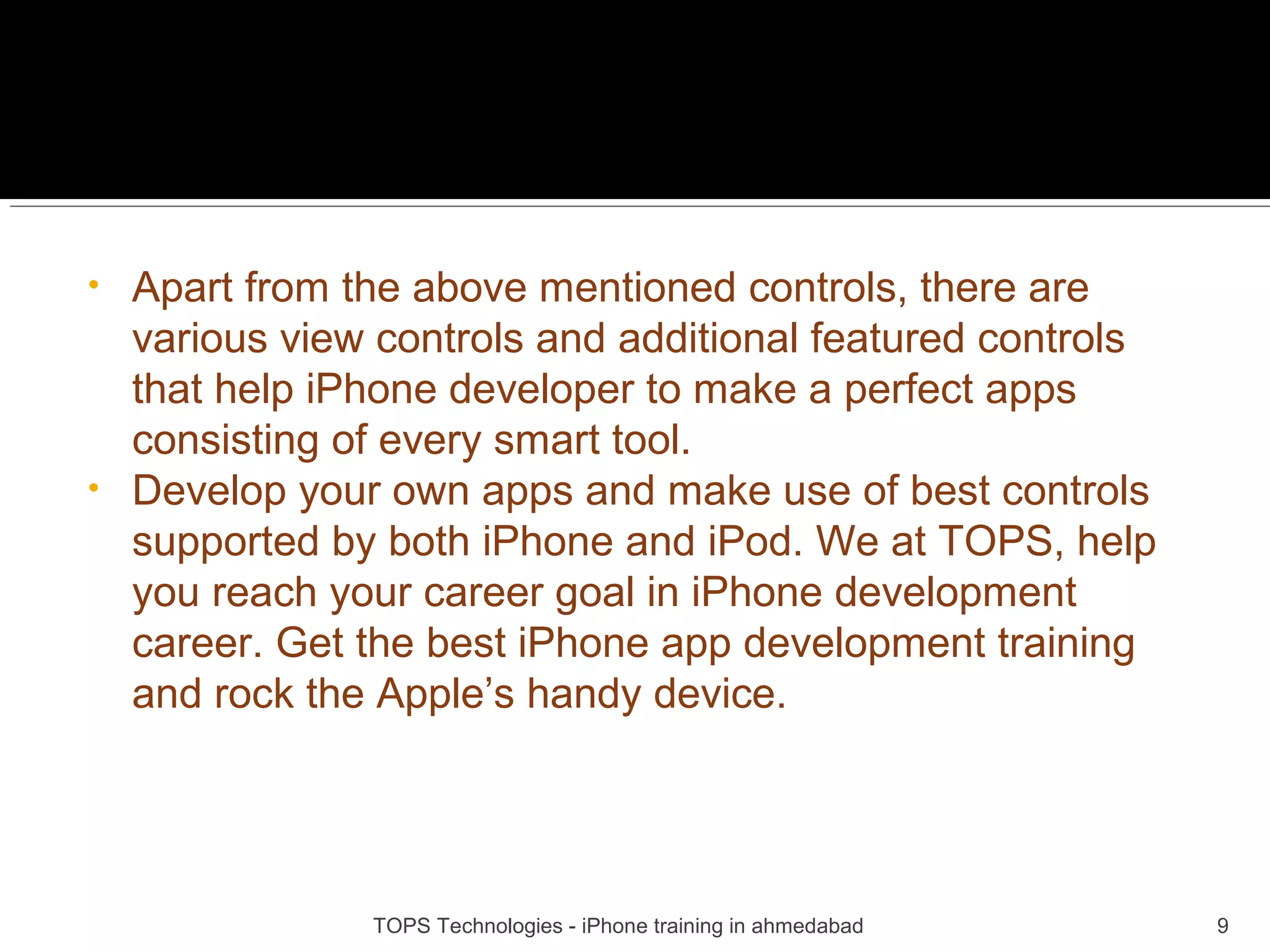 • Apart from the above mentioned controls, there are various view controls and additional featured controls that help iPhone developer to make a perfect apps consisting of every smart tool.
• Develop your own apps and make use of best controls supported by both iPhone and iPod. We at TOPS, help you reach your career goal in iPhone development career. Get the best iPhone app development training and rock the Apple’s handy device.

TOPS Technologies - iPhone training in ahmedabad

9